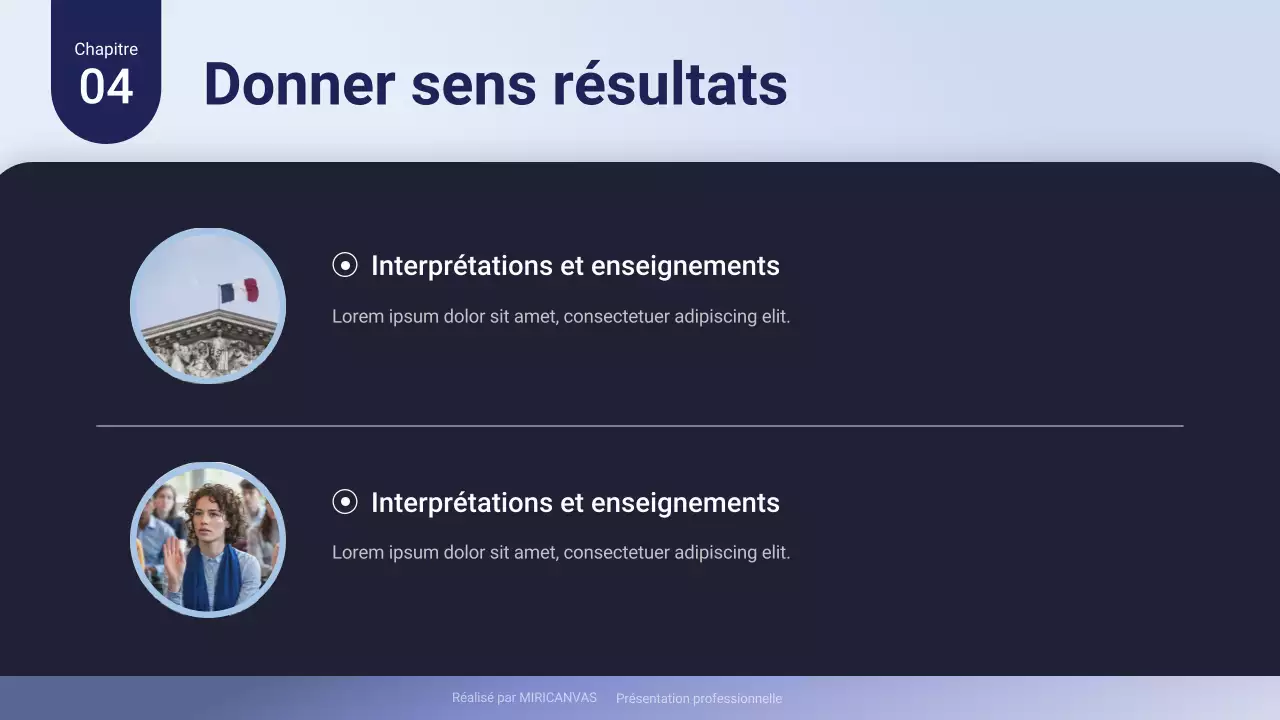 Chapitre
04

Donner sens résultats

Interprétations et enseignements

Lorem ipsum dolor sit amet, consectetuer adipiscing elit.

Interprétations et enseignements

Lorem ipsum dolor sit amet, consectetuer adipiscing elit.

Réalisé par MIRICANVAS Présentation professionnelle